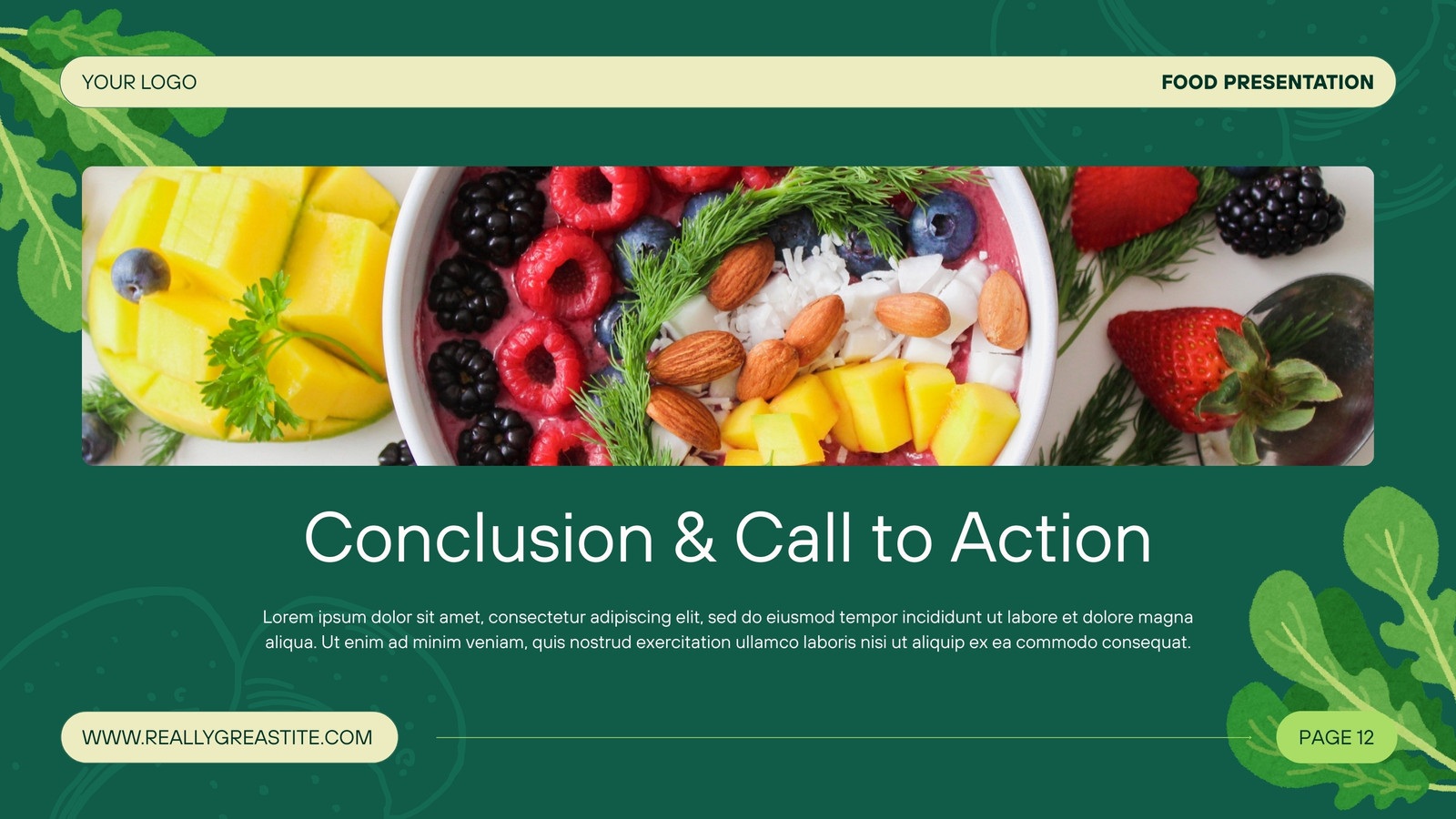 YOUR LOGO

FOOD PRESENTATION

Conclusion & Call to Action

Lorem ipsum dolor sit amet, consectetur adipiscing elit, sed do eiusmod tempor incididunt ut labore et dolore magna aliqua. Ut enim ad minim veniam, quis nostrud exercitation ullamco laboris nisi ut aliquip ex ea commodo consequat.

WWW.REALLYGREASTITE.COM

PAGE 12